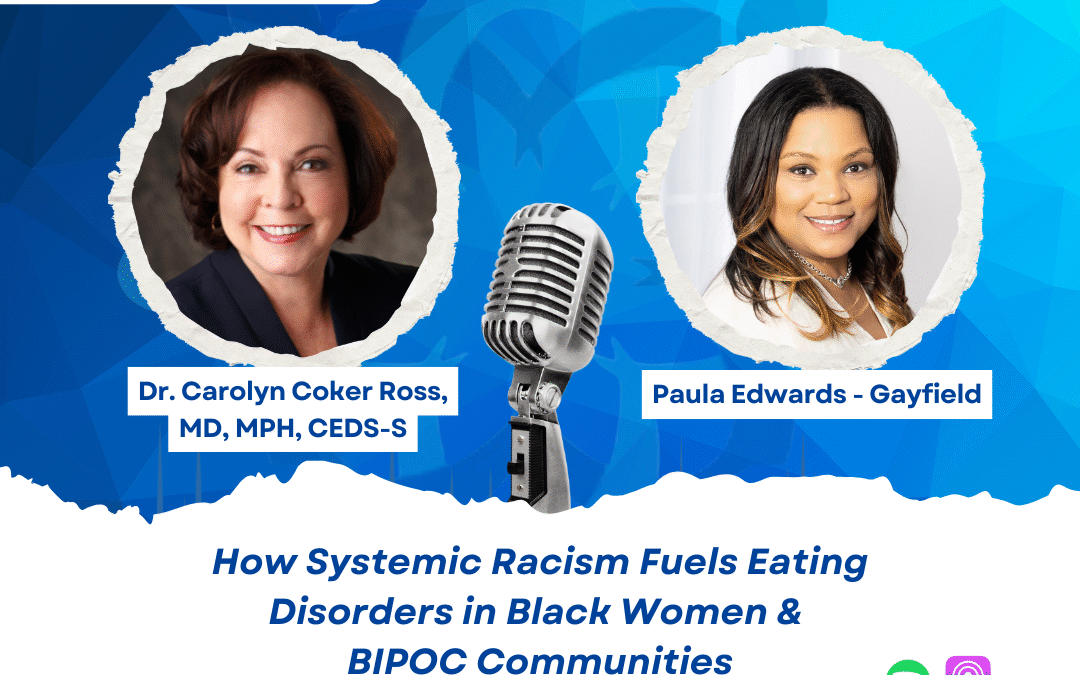 Dr. Carolyn Coker Ross, MD, MPH, CEDS-S

Paula Edwards - Gayfield

How Systemic Racism Fuels Eating Disorders in Black Women & BIPOC Communities